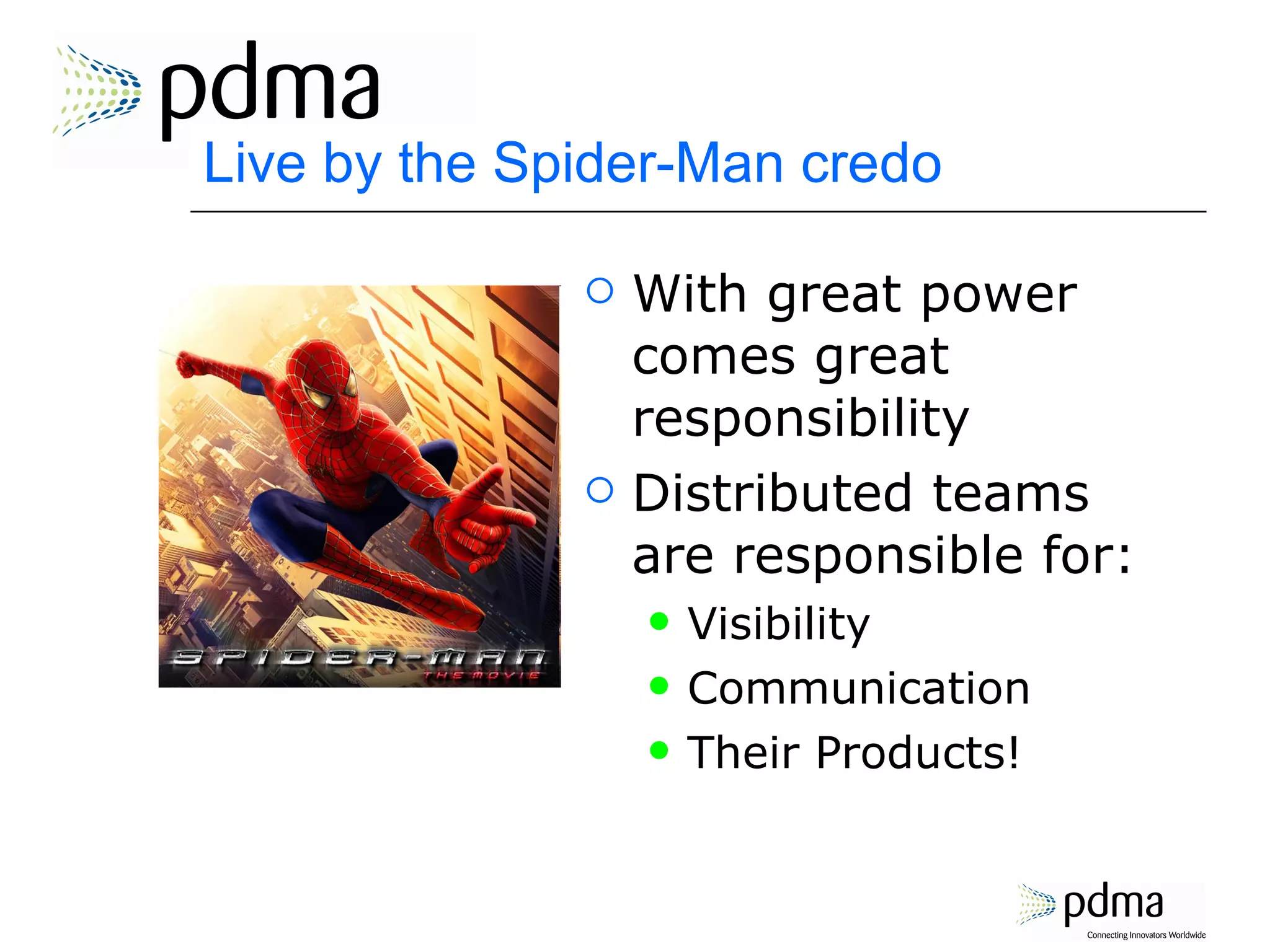 pdma

Live by the Spider-Man credo

SPIDER-MAN
THE MOVIE

With great power comes great responsibility

Distributed teams are responsible for:

Visibility

Communication

Their Products!

pdma
Connecting Innovators Worldwide